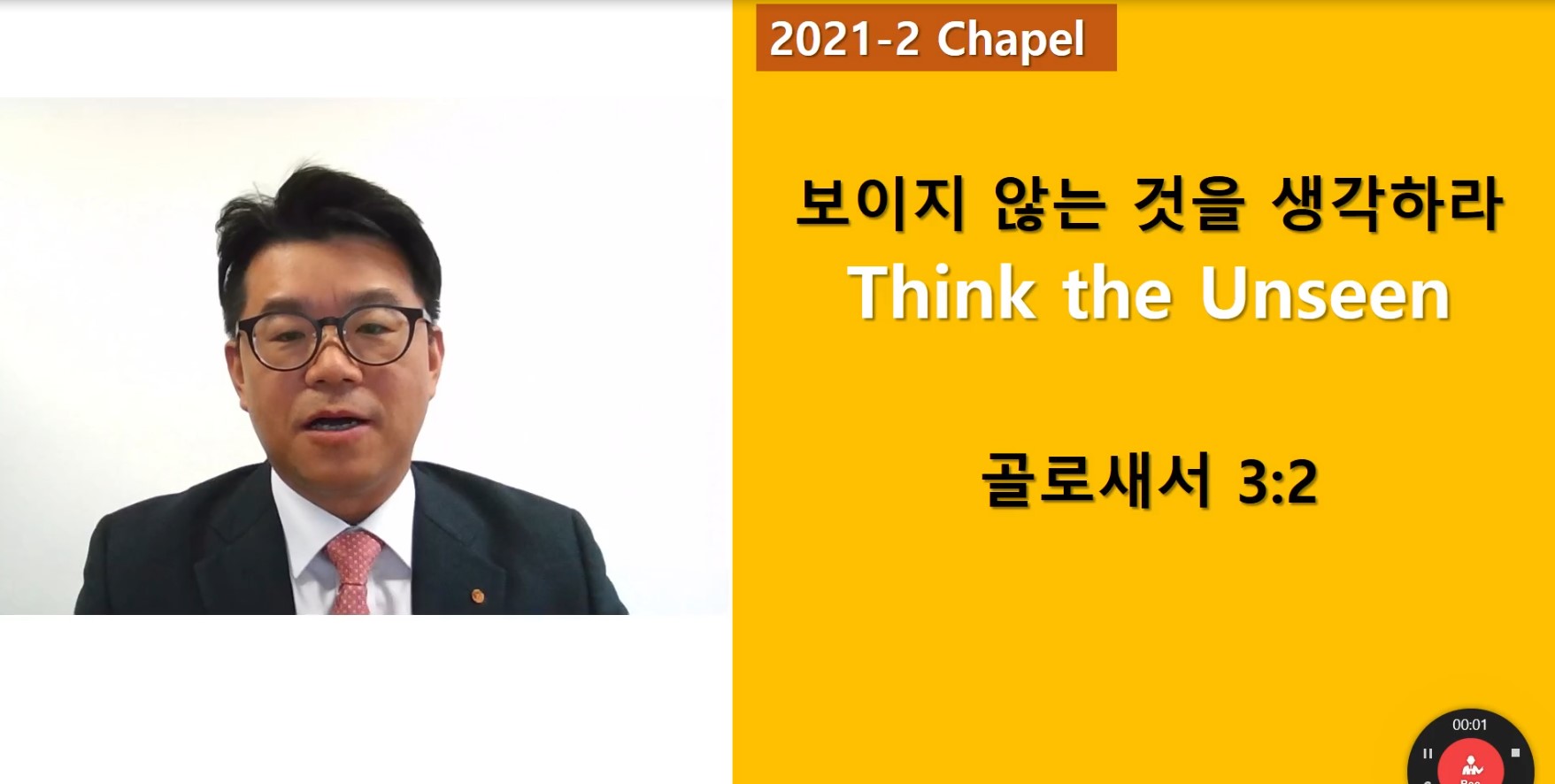 2021-2 Chapel

보이지 않는 것을 생각하라
Think the Unseen

골로새서 3:2

00:01